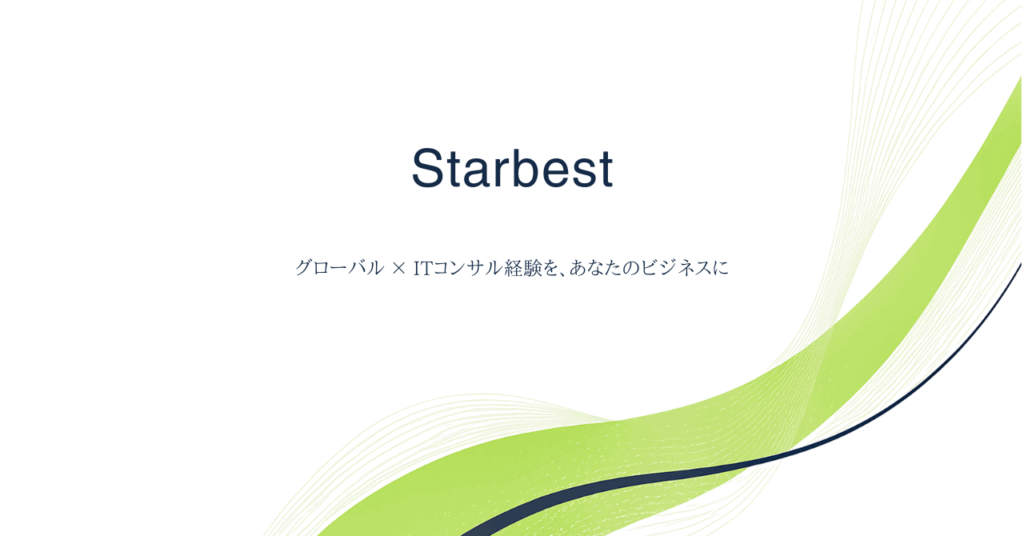 Starbest

グローバル × ITコンサル経験を、あなたのビジネスに